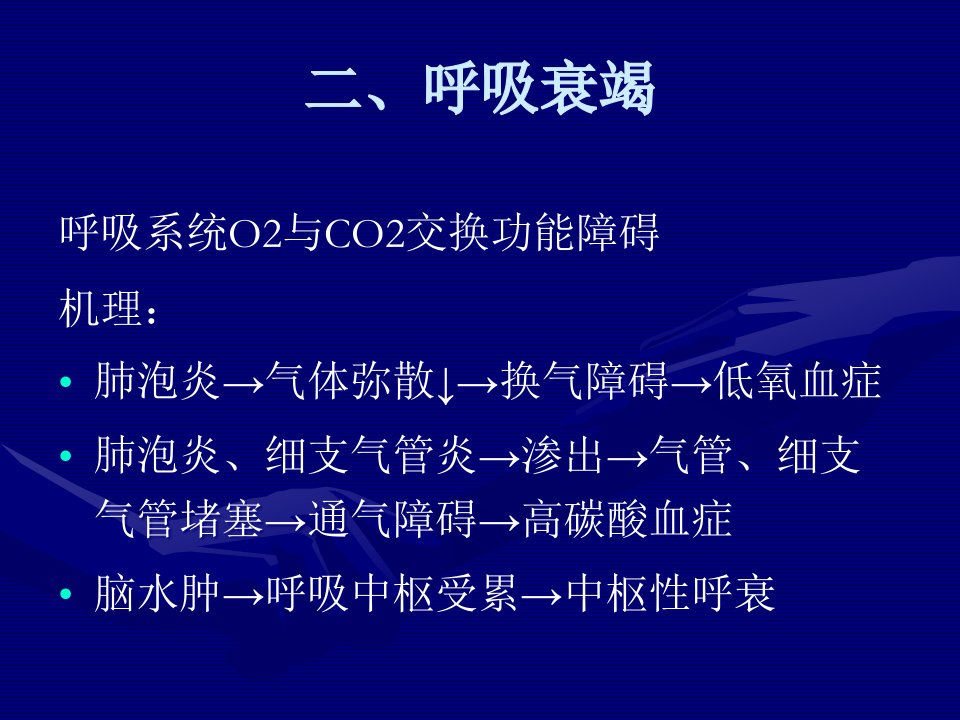 二、呼吸衰竭

呼吸系统O2与CO2交换功能障碍

机理：

• 肺泡炎→气体弥散↓→换气障碍→低氧血症

• 肺泡炎、细支气管炎→渗出→气管、细支气管堵塞→通气障碍→高碳酸血症

• 脑水肿→呼吸中枢受累→中枢性呼衰